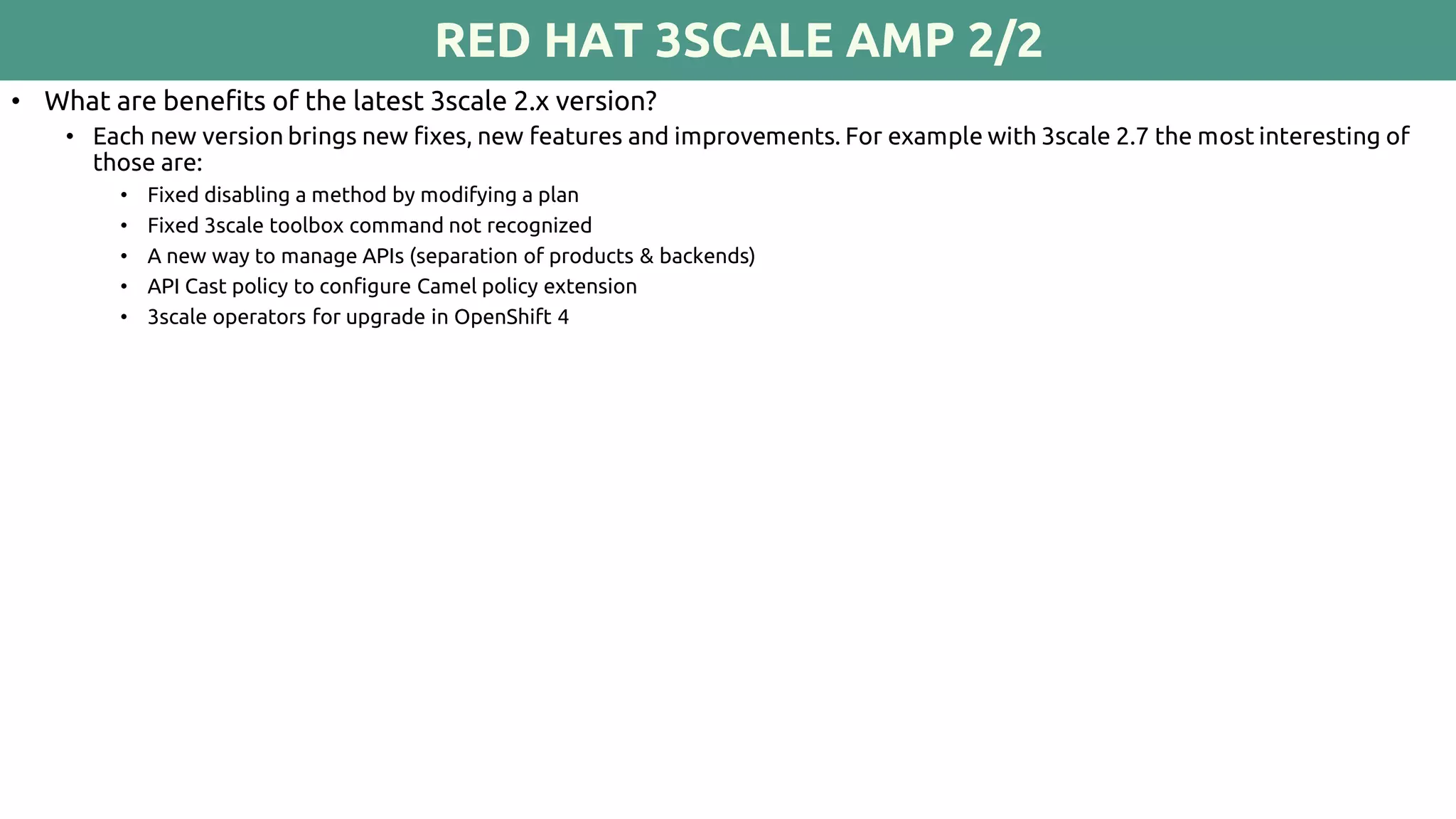 RED HAT 3SCALE AMP 2/2

• What are benefits of the latest 3scale 2.x version?
  • Each new version brings new fixes, new features and improvements. For example with 3scale 2.7 the most interesting of those are:
    • Fixed disabling a method by modifying a plan
    • Fixed 3scale toolbox command not recognized
    • A new way to manage APIs (separation of products & backends)
    • API Cast policy to configure Camel policy extension
    • 3scale operators for upgrade in OpenShift 4